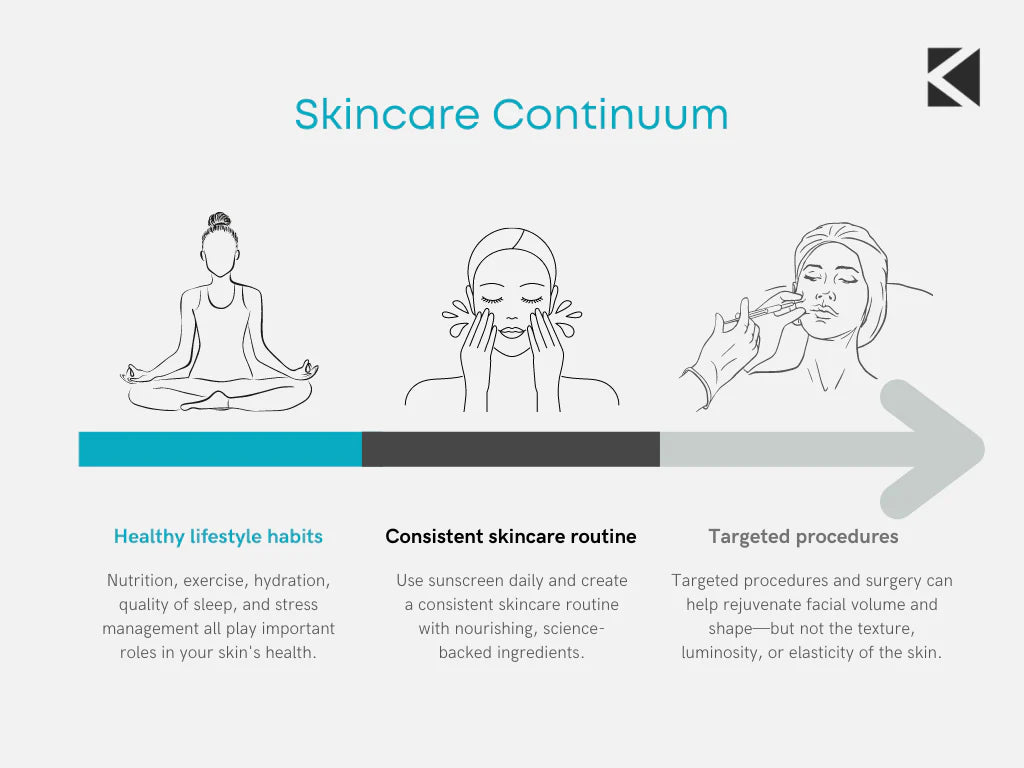 Skincare Continuum

Healthy lifestyle habits

Nutrition, exercise, hydration, quality of sleep, and stress management all play important roles in your skin's health.

Consistent skincare routine

Use sunscreen daily and create a consistent skincare routine with nourishing, science-backed ingredients.

Targeted procedures

Targeted procedures and surgery can help rejuvenate facial volume and shape—but not the texture, luminosity, or elasticity of the skin.